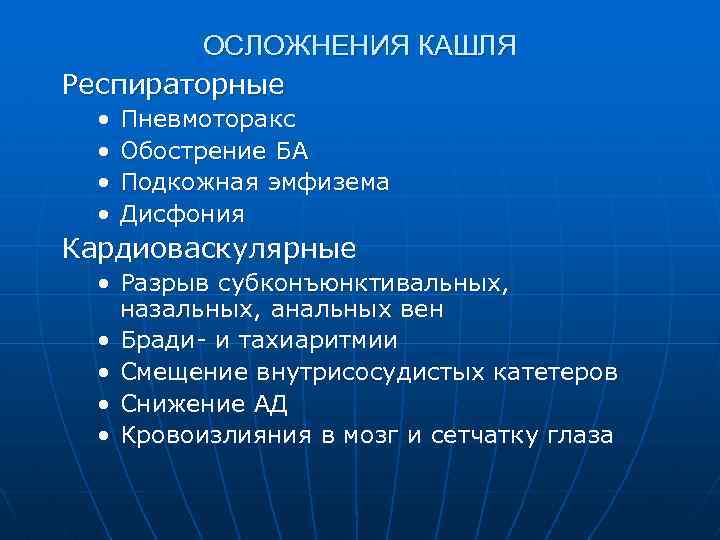 ОСЛОЖНЕНИЯ КАШЛЯ

Респираторные

• Пневмоторакс
• Обострение БА
• Подкожная эмфизема
• Дисфония

Кардиоваскулярные

• Разрыв субконъюнктивальных, назальных, анальных вен
• Бради- и тахиаритмии
• Смещение внутрисосудистых катетеров
• Снижение АД
• Кровоизлияния в мозг и сетчатку глаза